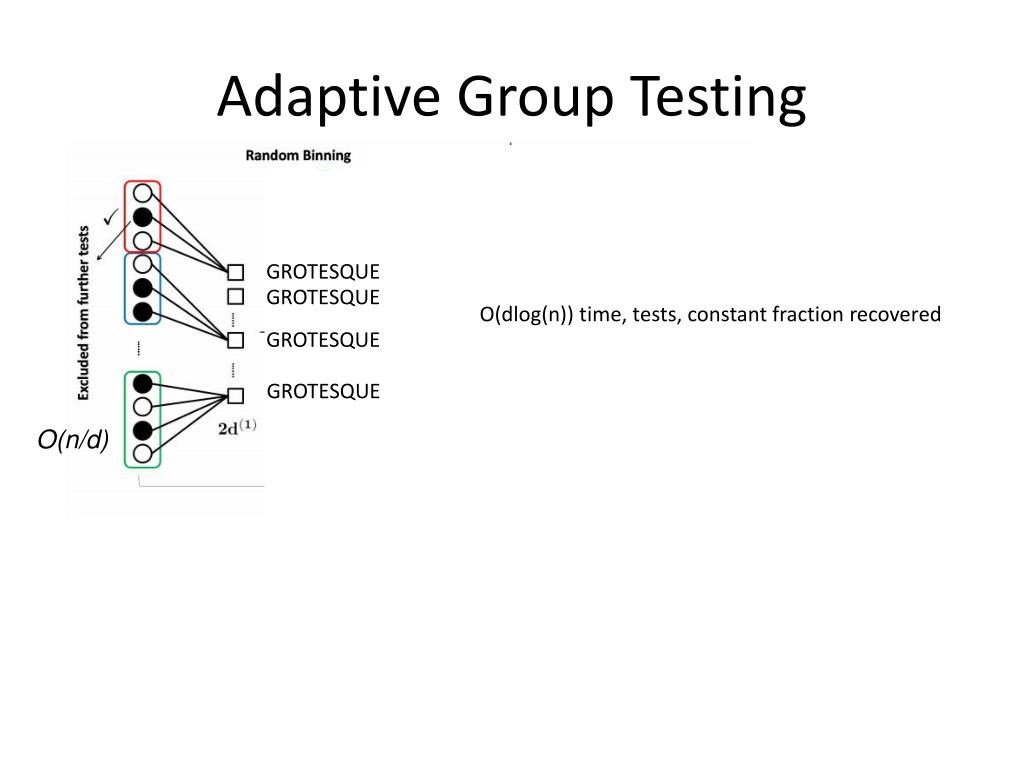 Adaptive Group Testing

Random Binning

Excluded from further tests

GROTESQUE
GROTESQUE
GROTESQUE
GROTESQUE

$2d^{(1)}$

O(n/d)

O(dlog(n)) time, tests, constant fraction recovered